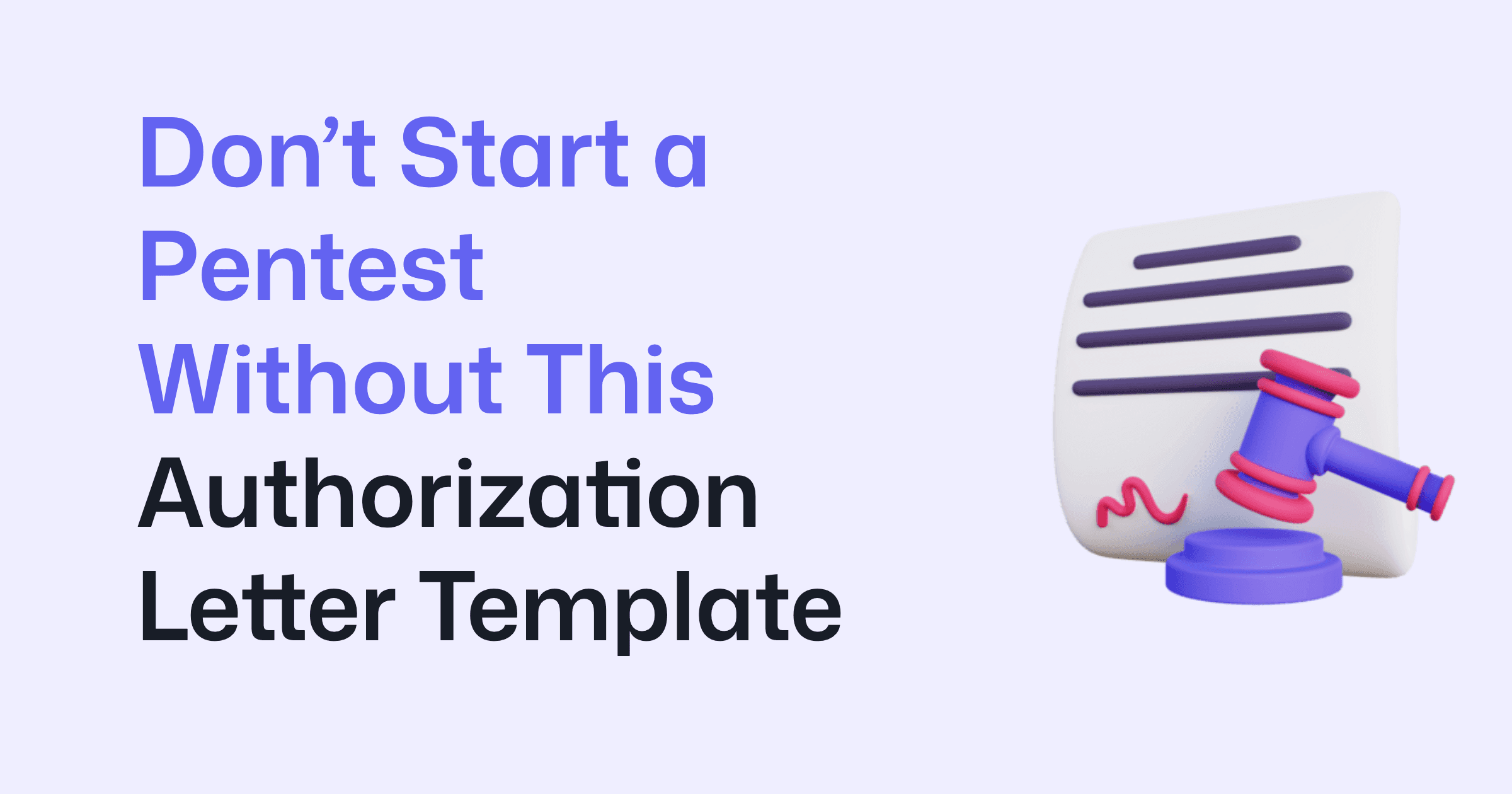 Don’t Start a Pentest Without This Authorization Letter Template